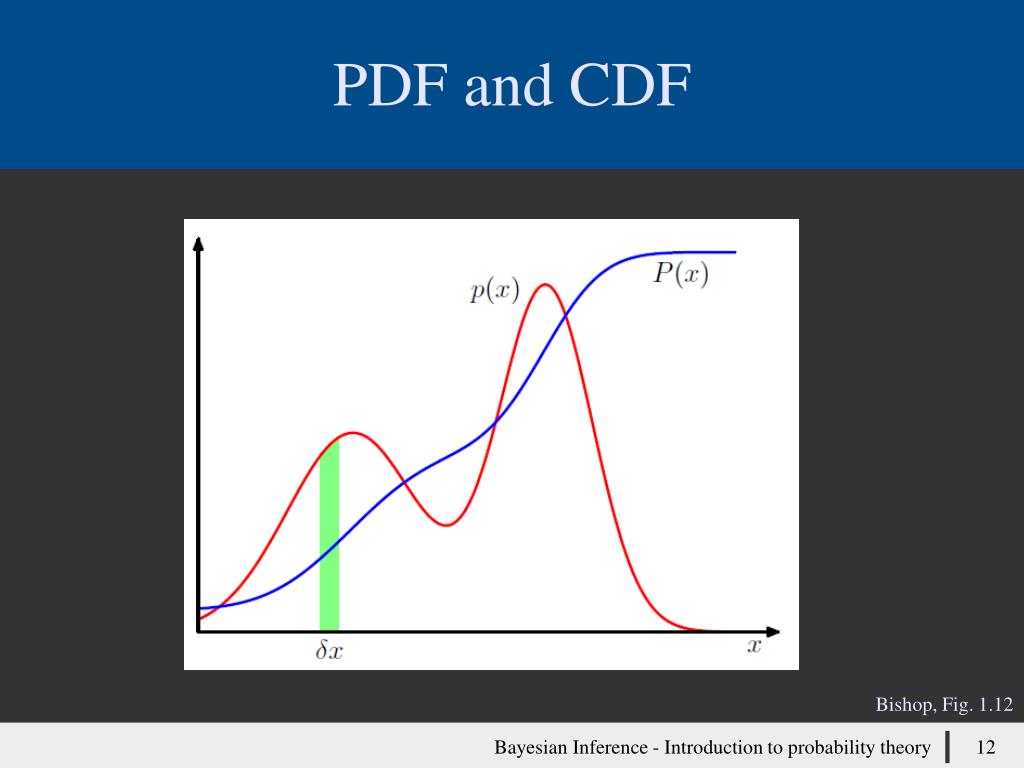 PDF and CDF

$p(x)$

$P(x)$

$\delta x$

$x$

Bishop, Fig. 1.12

Bayesian Inference - Introduction to probability theory | 12